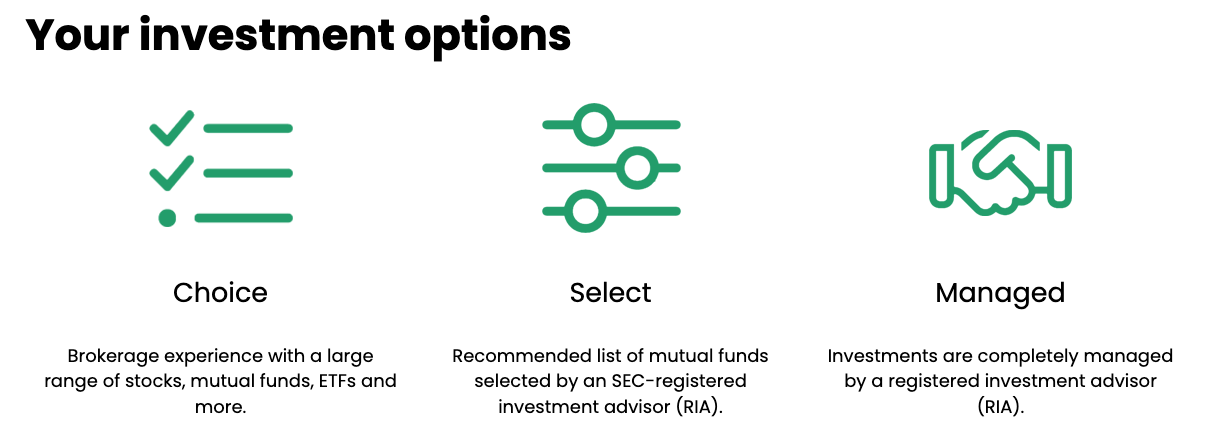 Your investment options

Choice

Brokerage experience with a large range of stocks, mutual funds, ETFs and more.

Select

Recommended list of mutual funds selected by an SEC-registered investment advisor (RIA).

Managed

Investments are completely managed by a registered investment advisor (RIA).